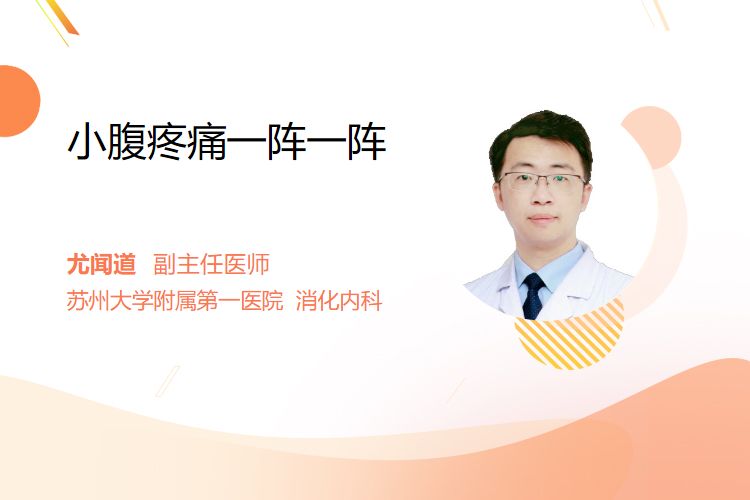 小腹疼痛一阵一阵

尤闻道 副主任医师
苏州大学附属第一医院 消化内科